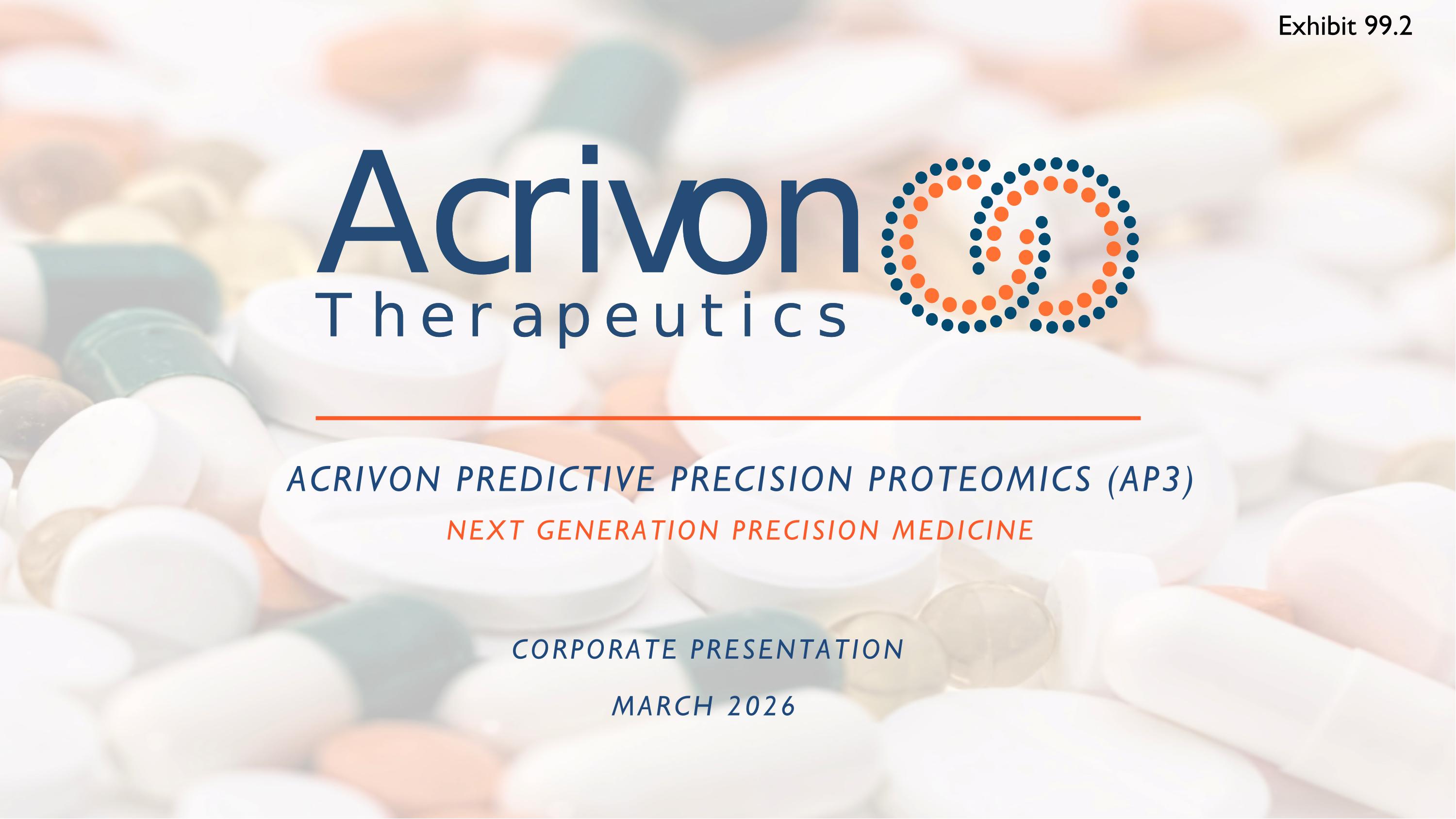 Exhibit 99.2

Acrivon Therapeutics

ACRIVON PREDICTIVE PRECISION PROTEOMICS (AP3)

NEXT GENERATION PRECISION MEDICINE

CORPORATE PRESENTATION

MARCH 2026